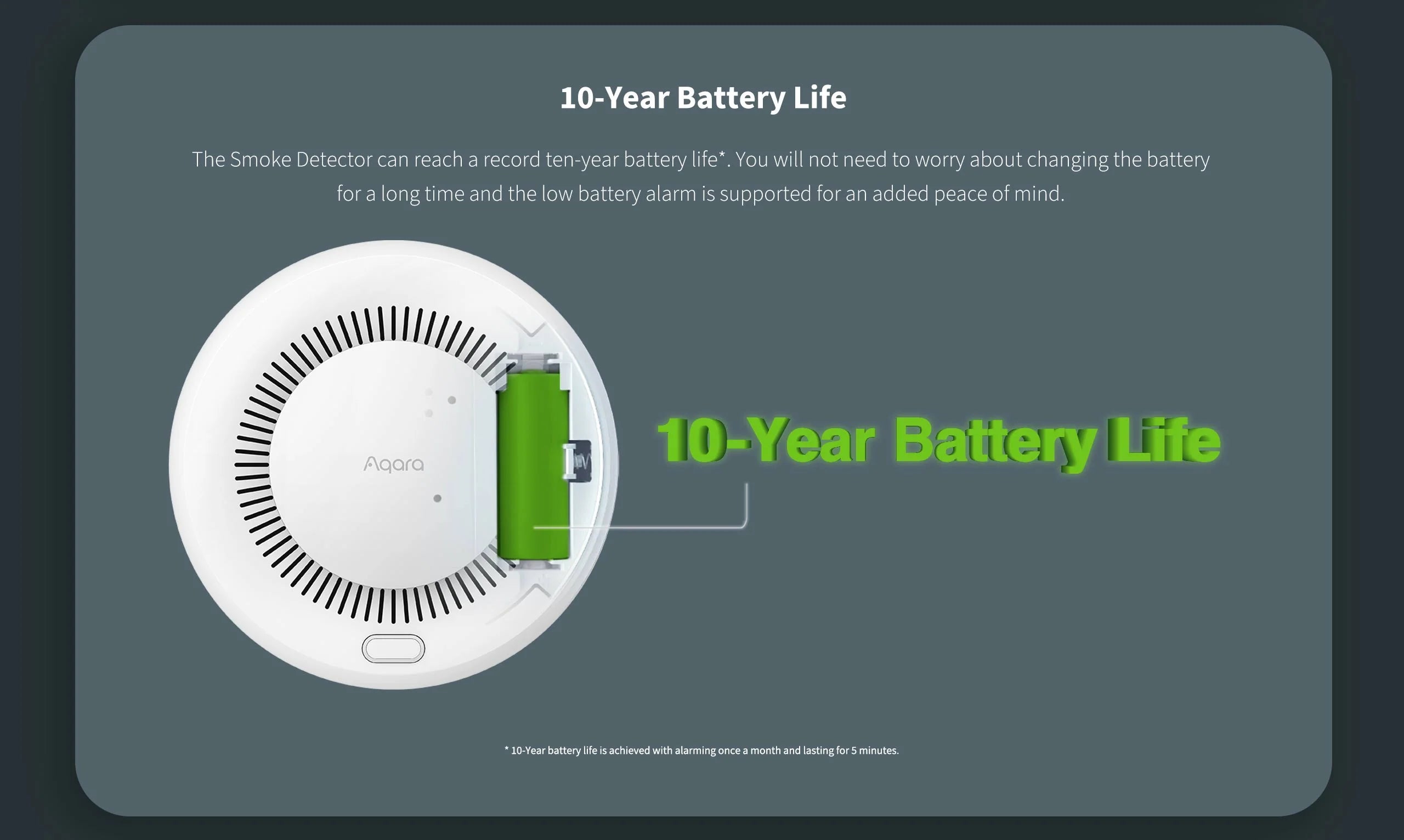 10-Year Battery Life

The Smoke Detector can reach a record ten-year battery life*. You will not need to worry about changing the battery for a long time and the low battery alarm is supported for an added peace of mind.

Aqara

10-Year Battery Life

* 10-Year battery life is achieved with alarming once a month and lasting for 5 minutes.